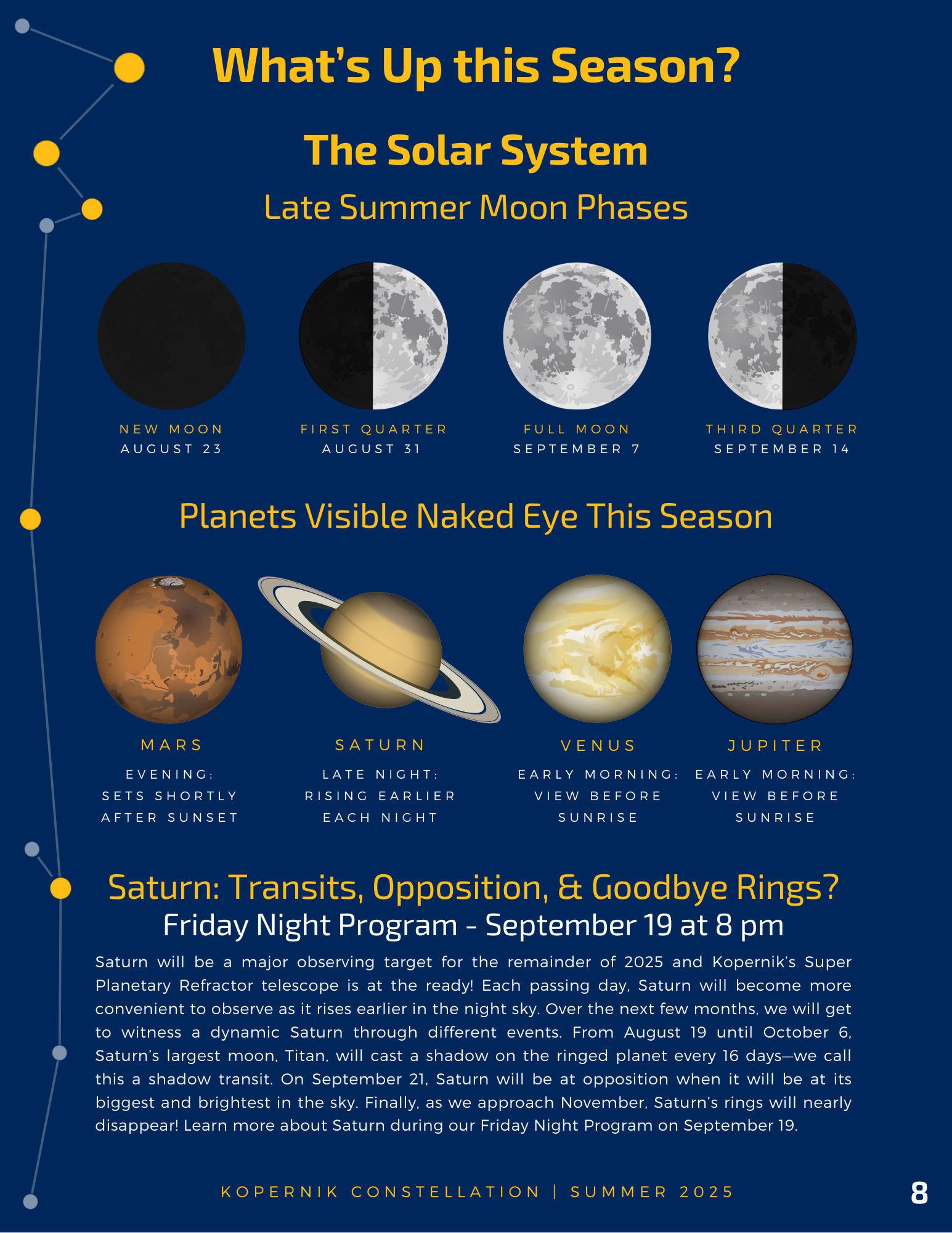 What's Up this Season?

The Solar System

Late Summer Moon Phases

NEW MOON
AUGUST 23

FIRST QUARTER
AUGUST 31

FULL MOON
SEPTEMBER 7

THIRD QUARTER
SEPTEMBER 14

Planets Visible Naked Eye This Season

MARS
EVENING: SETS SHORTLY AFTER SUNSET

SATURN
LATE NIGHT: RISING EARLIER EACH NIGHT

VENUS
EARLY MORNING: VIEW BEFORE SUNRISE

JUPITER
EARLY MORNING: VIEW BEFORE SUNRISE

Saturn: Transits, Opposition, & Goodbye Rings?
Friday Night Program - September 19 at 8 pm

Saturn will be a major observing target for the remainder of 2025 and Kopernik's Super Planetary Refractor telescope is at the ready! Each passing day, Saturn will become more convenient to observe as it rises earlier in the night sky. Over the next few months, we will get to witness a dynamic Saturn through different events. From August 19 until October 6, Saturn's largest moon, Titan, will cast a shadow on the ringed planet every 16 days—we call this a shadow transit. On September 21, Saturn will be at opposition when it will be at its biggest and brightest in the sky. Finally, as we approach November, Saturn's rings will nearly disappear! Learn more about Saturn during our Friday Night Program on September 19.

KOPERNIK CONSTELLATION | SUMMER 2025

8